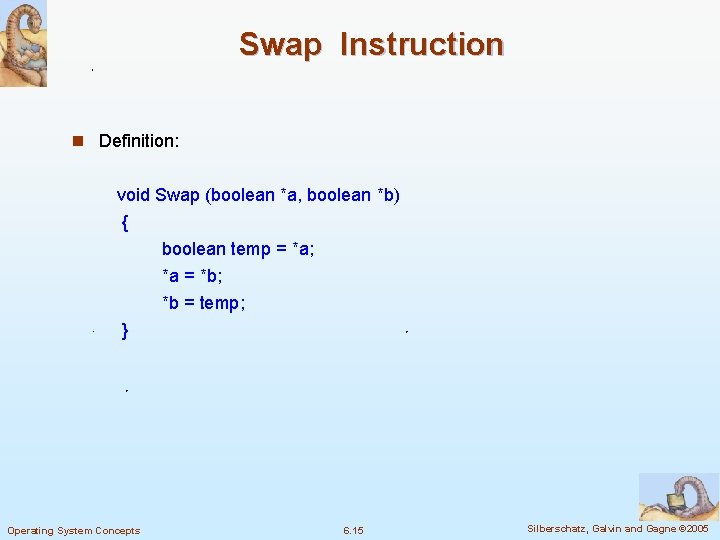 Swap Instruction

Definition:

void Swap (boolean *a, boolean *b)
{
boolean temp = *a;
*a = *b;
*b = temp;
}

Operating System Concepts
6.15
Silberschatz, Galvin and Gagne ©2005